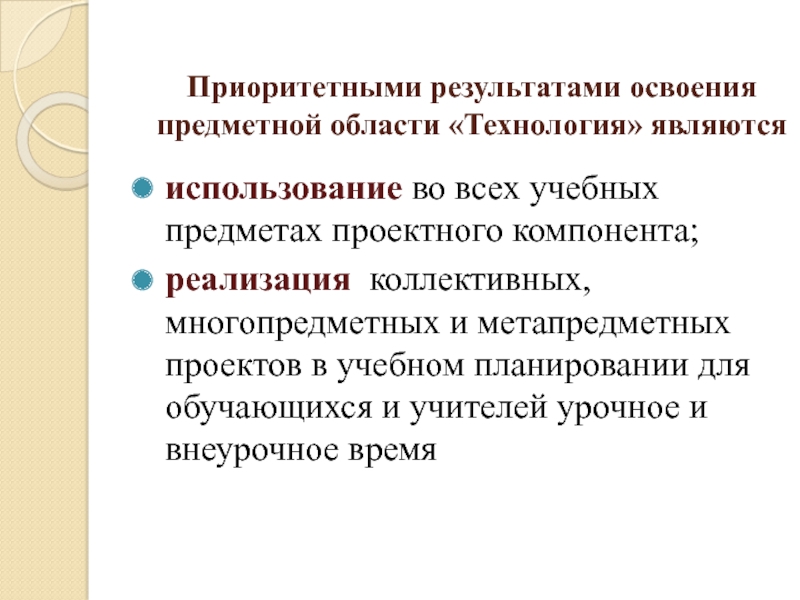 Приоритетными результатами освоения предметной области «Технология» являются

использование во всех учебных предметах проектного компонента;

реализация коллективных, многопредметных и метапредметных проектов в учебном планировании для обучающихся и учителей урочное и внеурочное время